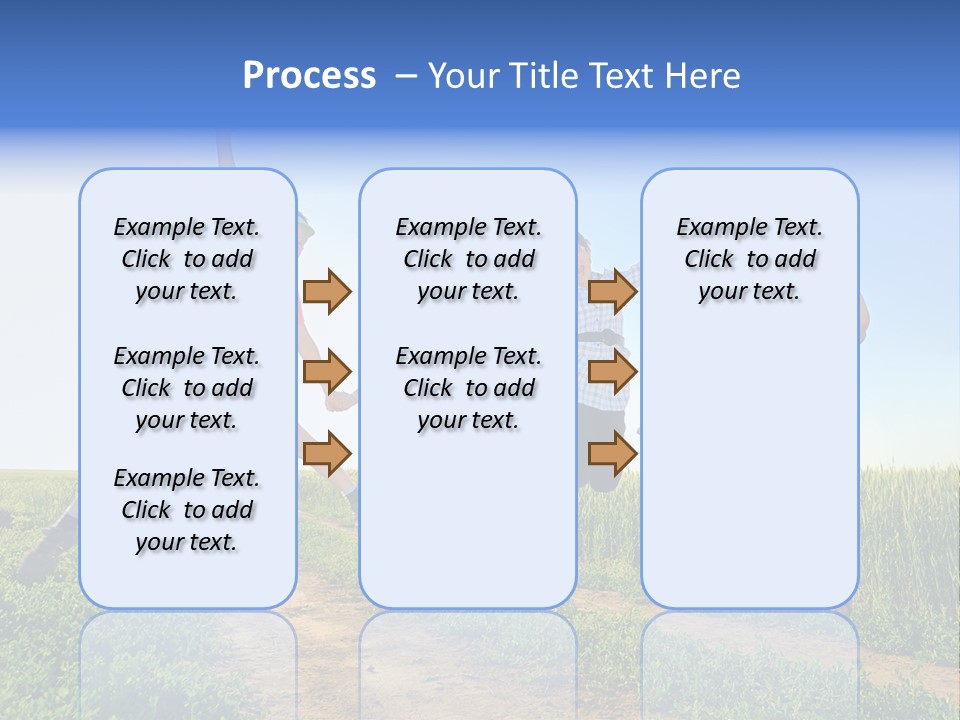 Process – Your Title Text Here

Example Text. Click to add your text.

Example Text. Click to add your text.

Example Text. Click to add your text.

Example Text. Click to add your text.

Example Text. Click to add your text.

Example Text. Click to add your text.